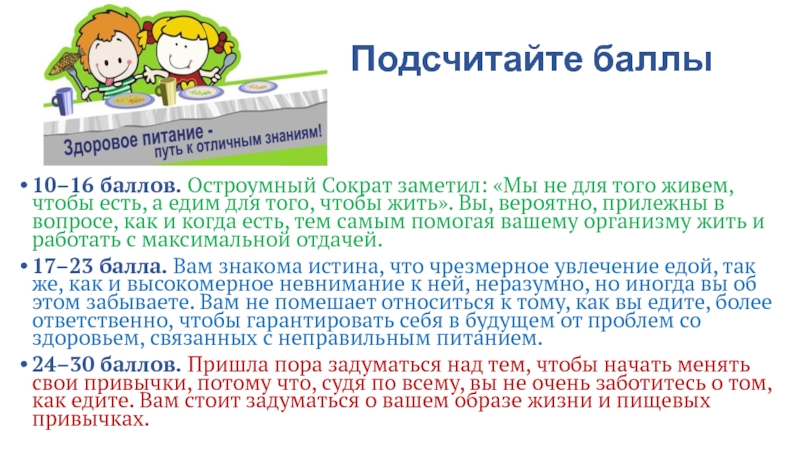 Здоровое питание - путь к отличным знаниям!

Подсчитайте баллы

• 10–16 баллов. Остроумный Сократ заметил: «Мы не для того живем, чтобы есть, а едим для того, чтобы жить». Вы, вероятно, прилежны в вопросе, как и когда есть, тем самым помогая вашему организму жить и работать с максимальной отдачей.

• 17–23 балла. Вам знакома истина, что чрезмерное увлечение едой, так же, как и высокомерное невнимание к ней, неразумно, но иногда вы об этом забываете. Вам не помешает относиться к тому, как вы едите, более ответственно, чтобы гарантировать себя в будущем от проблем со здоровьем, связанных с неправильным питанием.

• 24–30 баллов. Пришла пора задуматься над тем, чтобы начать менять свои привычки, потому что, судя по всему, вы не очень заботитесь о том, как едите. Вам стоит задуматься о вашем образе жизни и пищевых привычках.